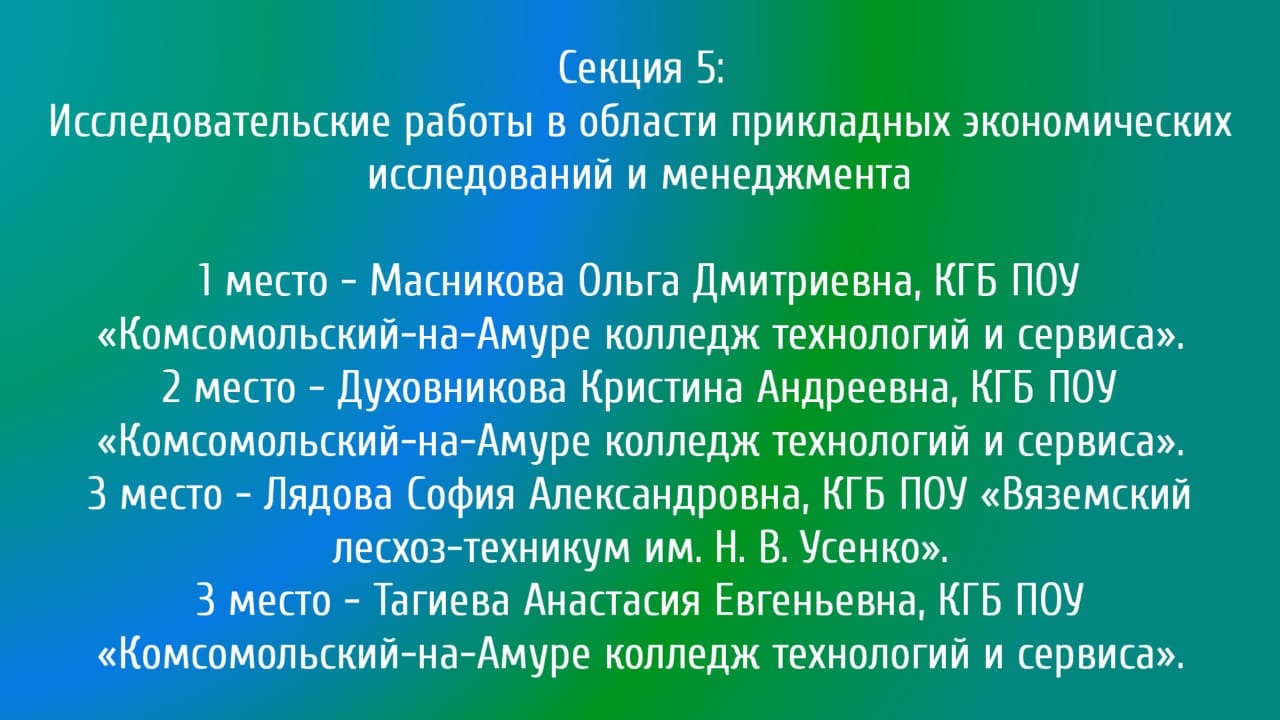 Секция 5:
Исследовательские работы в области прикладных экономических исследований и менеджмента

1 место - Масникова Ольга Дмитриевна, КГБ ПОУ «Комсомольский-на-Амуре колледж технологий и сервиса».
2 место - Духовникова Кристина Андреевна, КГБ ПОУ «Комсомольский-на-Амуре колледж технологий и сервиса».
3 место - Лядова София Александровна, КГБ ПОУ «Вяземский лесхоз-техникум им. Н. В. Усенко».
3 место - Тагиева Анастасия Евгеньевна, КГБ ПОУ «Комсомольский-на-Амуре колледж технологий и сервиса».